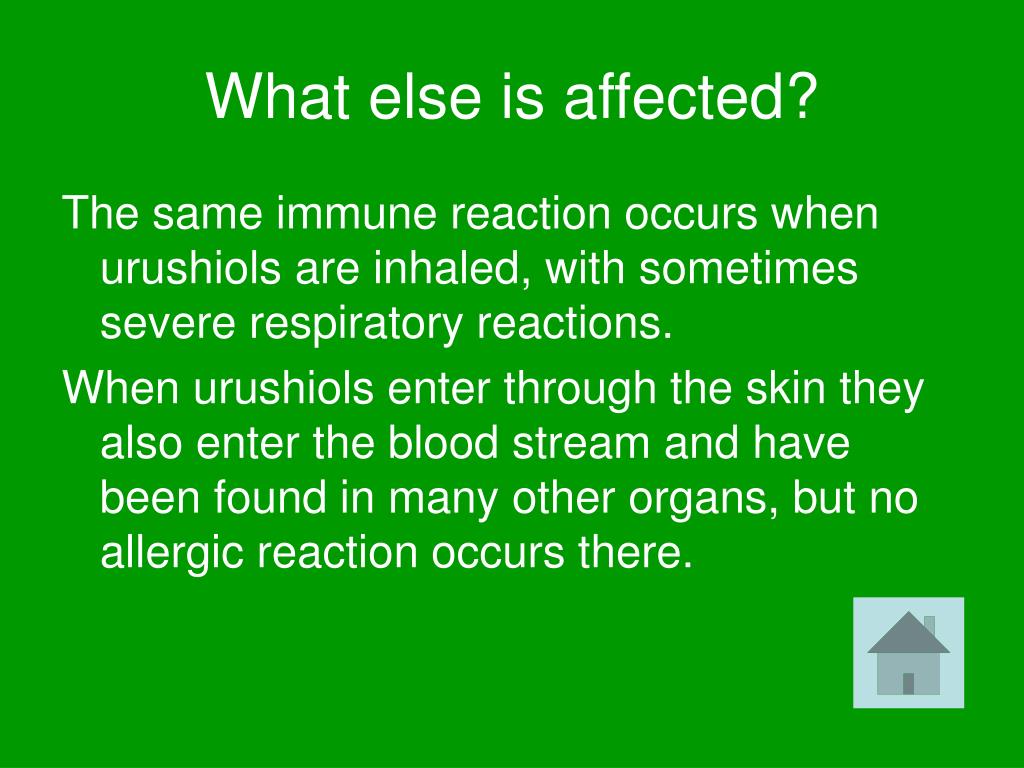 What else is affected?

The same immune reaction occurs when urushiols are inhaled, with sometimes severe respiratory reactions.

When urushiols enter through the skin they also enter the blood stream and have been found in many other organs, but no allergic reaction occurs there.